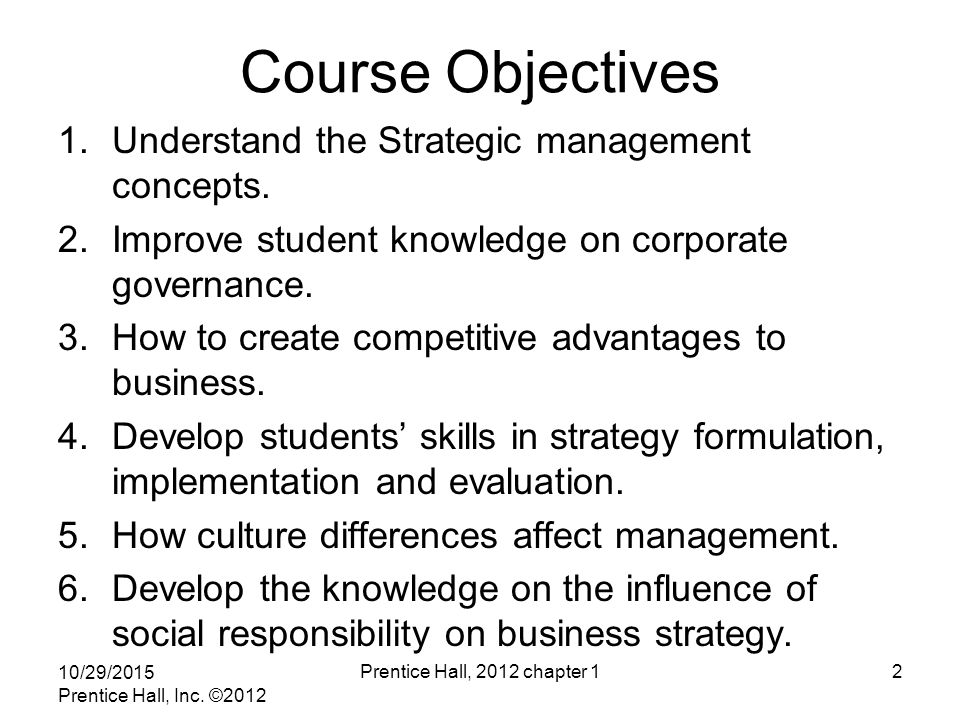 Course Objectives

1. Understand the Strategic management concepts.
2. Improve student knowledge on corporate governance.
3. How to create competitive advantages to business.
4. Develop students’ skills in strategy formulation, implementation and evaluation.
5. How culture differences affect management.
6. Develop the knowledge on the influence of social responsibility on business strategy.

10/29/2015
Prentice Hall, Inc. ©2012

Prentice Hall, 2012 chapter 1

2